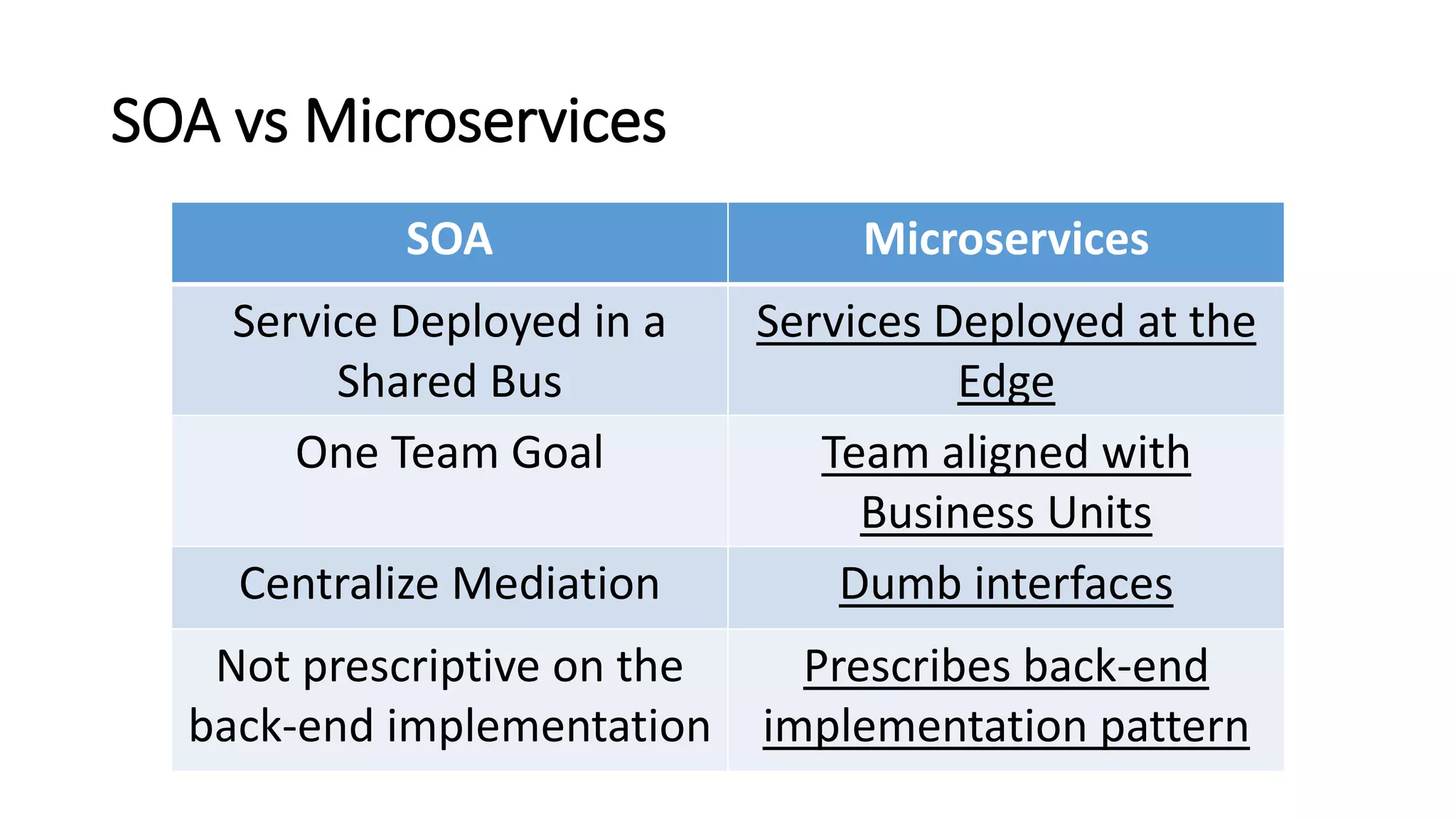 SOA vs Microservices

| SOA | Microservices |
|---|---|
| Service Deployed in a Shared Bus | Services Deployed at the Edge |
| One Team Goal | Team aligned with Business Units |
| Centralize Mediation | Dumb interfaces |
| Not prescriptive on the back-end implementation | Prescribes back-end implementation pattern |